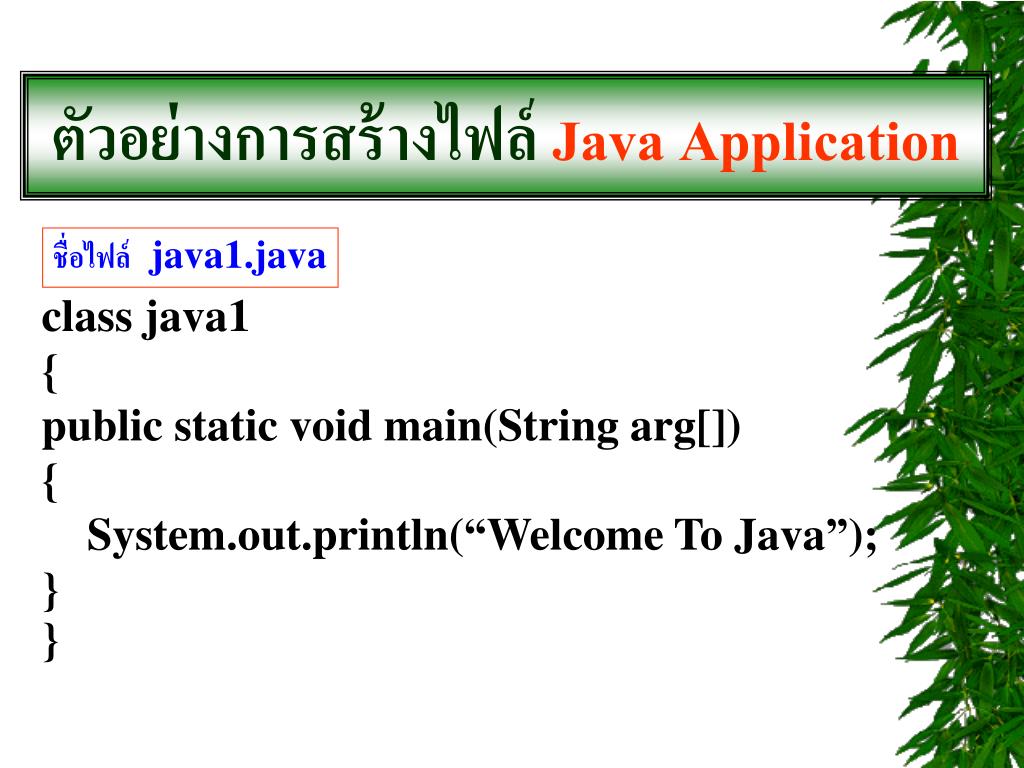 ตัวอย่างการสร้างไฟล์ Java Application

ชื่อไฟล์ java1.java

class java1
{
public static void main(String arg[])
{
System.out.println(“Welcome To Java”);
}
}